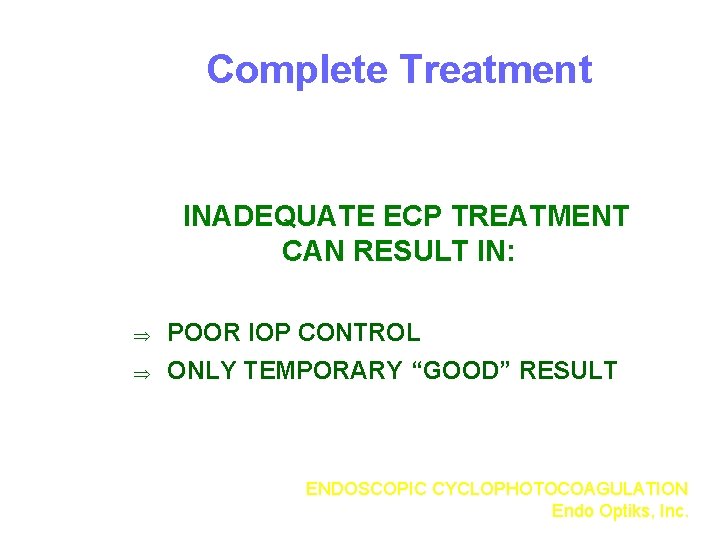 Complete Treatment

INADEQUATE ECP TREATMENT CAN RESULT IN:

⇒ POOR IOP CONTROL
⇒ ONLY TEMPORARY “GOOD” RESULT

ENDOSCOPIC CYCLOPHOTOCOAGULATION
Endo Optiks, Inc.